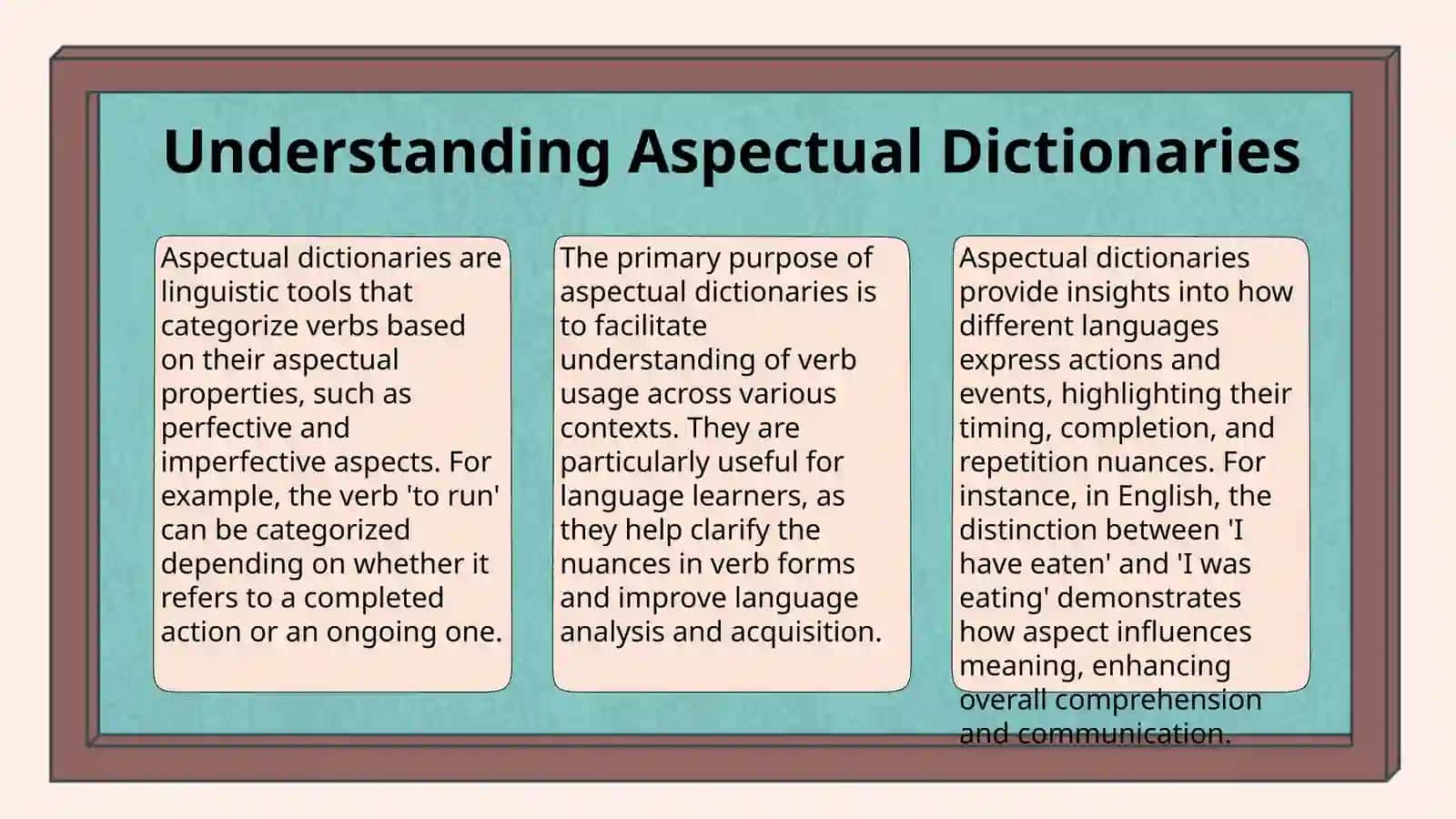 Understanding Aspectual Dictionaries

Aspectual dictionaries are linguistic tools that categorize verbs based on their aspectual properties, such as perfective and imperfective aspects. For example, the verb 'to run' can be categorized depending on whether it refers to a completed action or an ongoing one.

The primary purpose of aspectual dictionaries is to facilitate understanding of verb usage across various contexts. They are particularly useful for language learners, as they help clarify the nuances in verb forms and improve language analysis and acquisition.

Aspectual dictionaries provide insights into how different languages express actions and events, highlighting their timing, completion, and repetition nuances. For instance, in English, the distinction between 'I have eaten' and 'I was eating' demonstrates how aspect influences meaning, enhancing overall comprehension and communication.